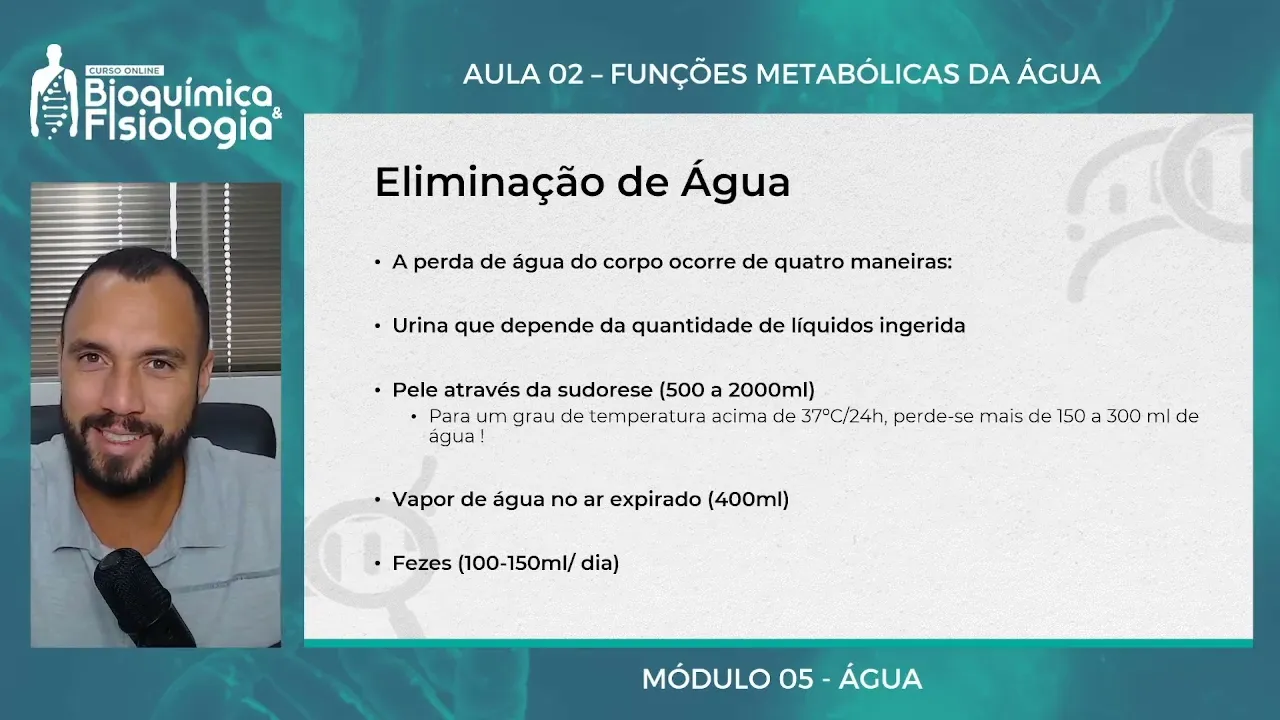 CURSO ONLINE
Bioquímica & Fisiologia

AULA 02 – FUNÇÕES METABÓLICAS DA ÁGUA

Eliminação de Água

• A perda de água do corpo ocorre de quatro maneiras:

• Urina que depende da quantidade de líquidos ingerida

• Pele através da sudorese (500 a 2000ml)
  • Para um grau de temperatura acima de 37°C/24h, perde-se mais de 150 a 300 ml de água !

• Vapor de água no ar expirado (400ml)

• Fezes (100-150ml/ dia)

MÓDULO 05 - ÁGUA